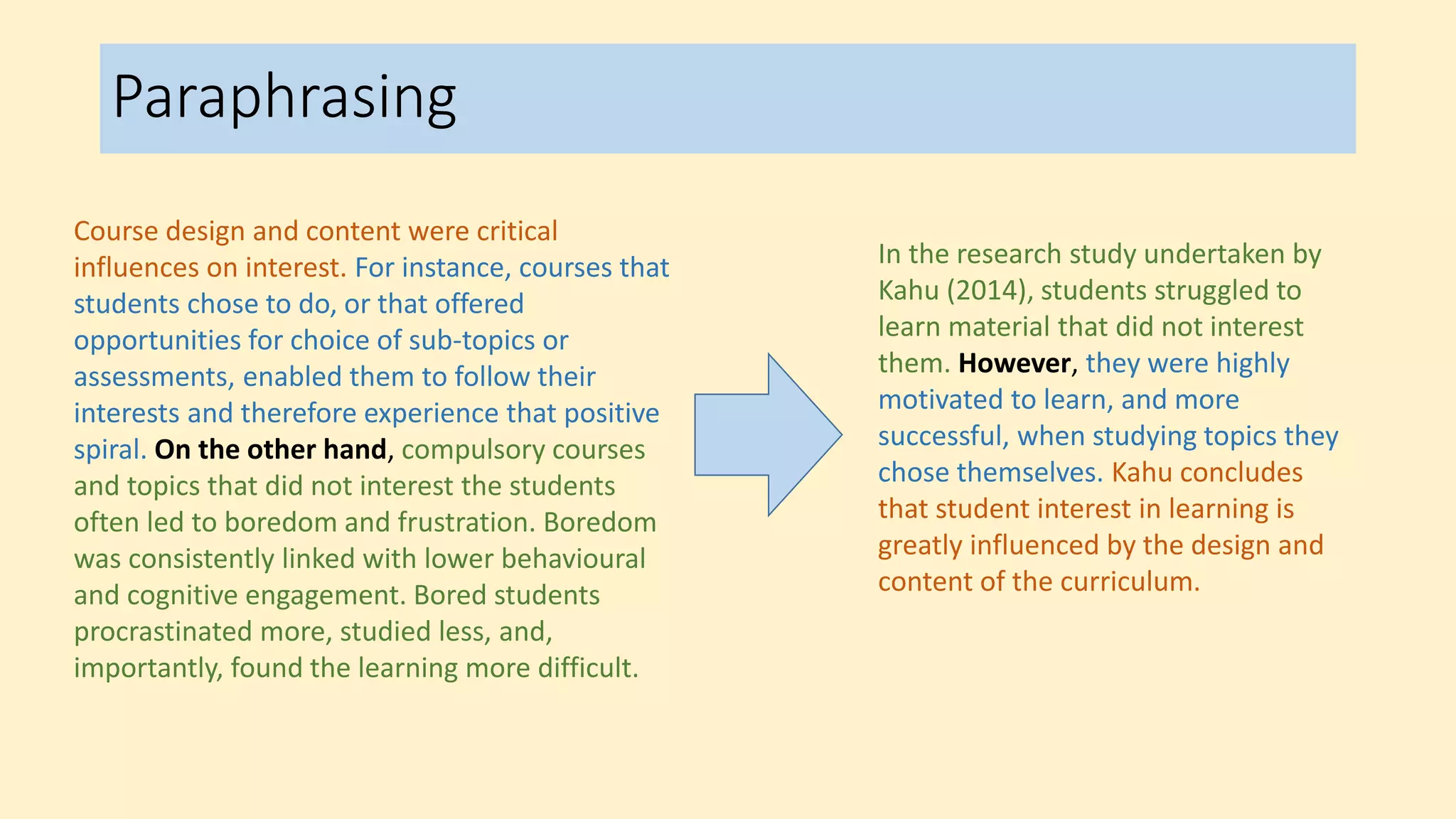 Paraphrasing

Course design and content were critical influences on interest. For instance, courses that students chose to do, or that offered opportunities for choice of sub-topics or assessments, enabled them to follow their interests and therefore experience that positive spiral. On the other hand, compulsory courses and topics that did not interest the students often led to boredom and frustration. Boredom was consistently linked with lower behavioural and cognitive engagement. Bored students procrastinated more, studied less, and, importantly, found the learning more difficult.

In the research study undertaken by Kahu (2014), students struggled to learn material that did not interest them. However, they were highly motivated to learn, and more successful, when studying topics they chose themselves. Kahu concludes that student interest in learning is greatly influenced by the design and content of the curriculum.